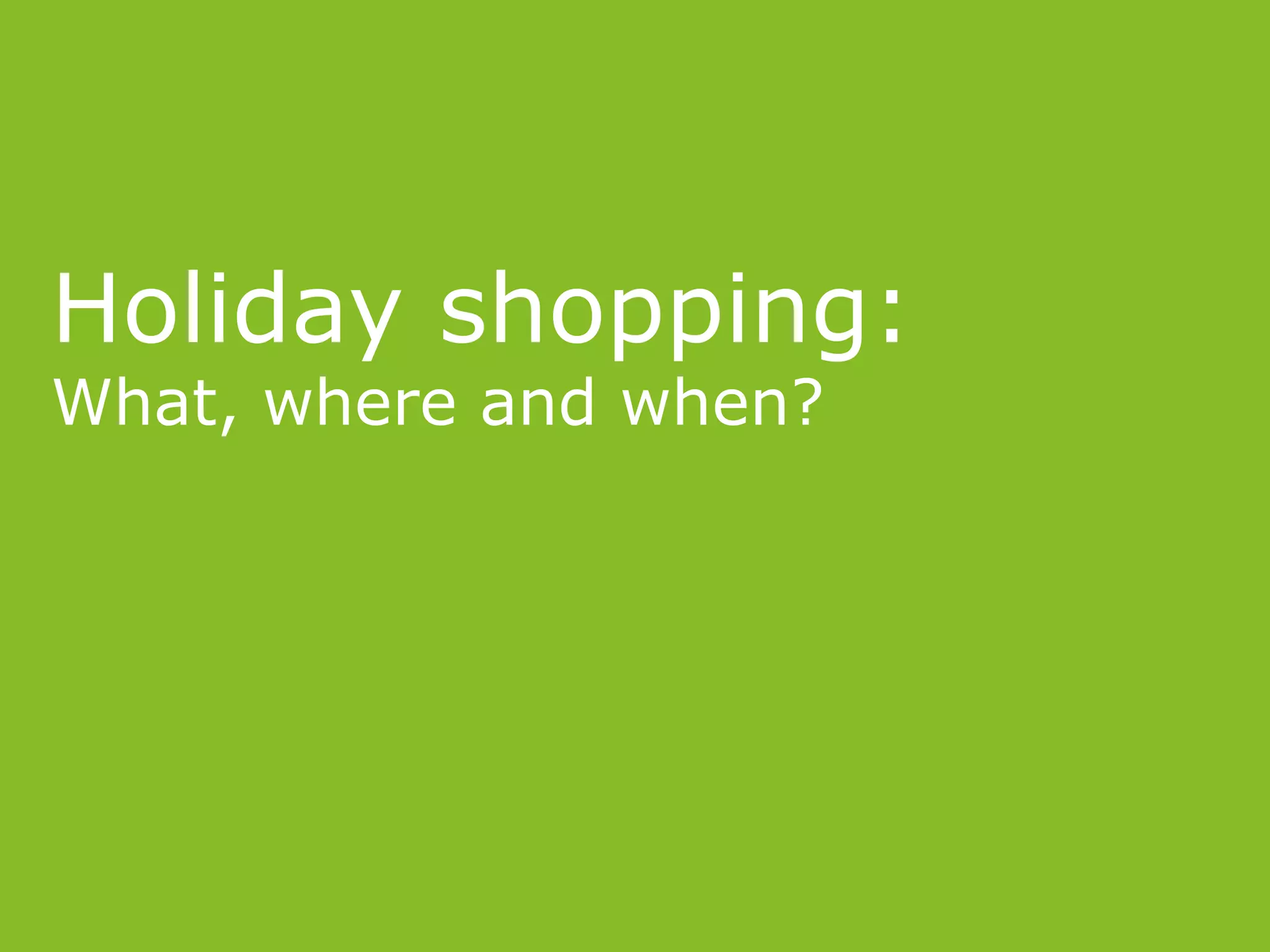 Holiday shopping:
What, where and when?